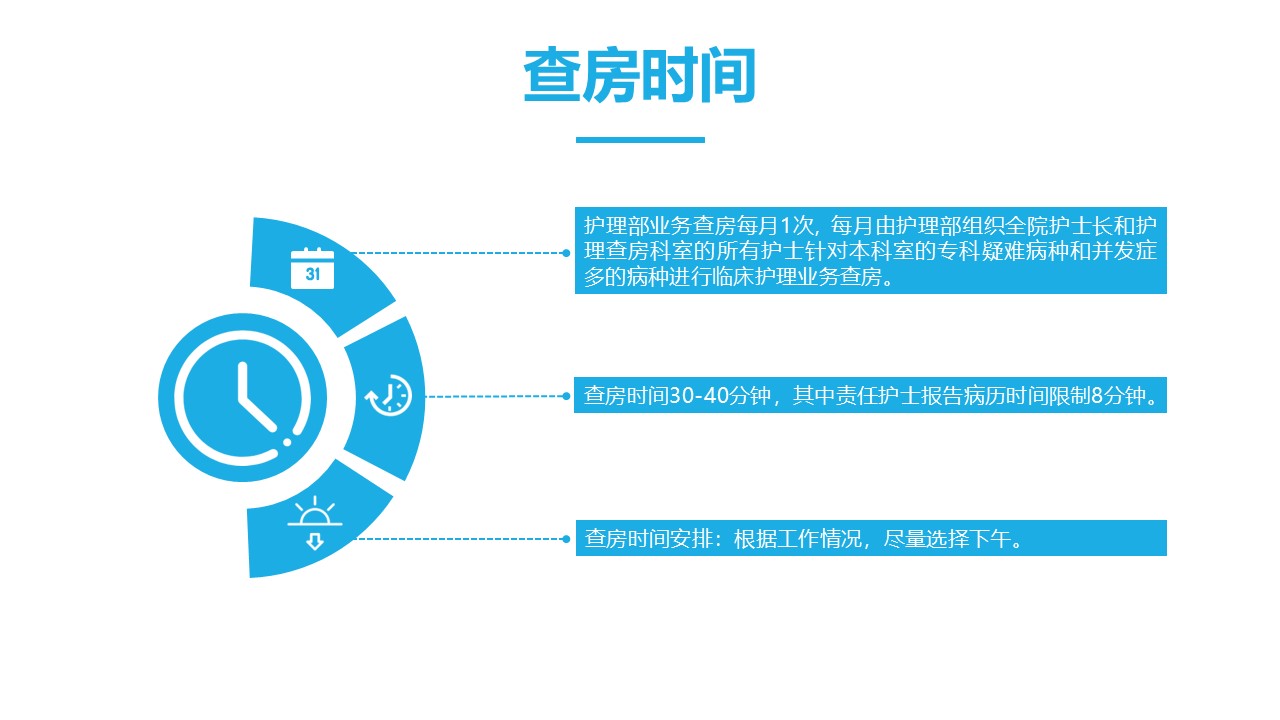 查房时间

31

护理部业务查房每月1次, 每月由护理部组织全院护士长和护理查房科室的所有护士针对本科室的专科疑难病种和并发症多的病种进行临床护理业务查房。

查房时间30-40分钟，其中责任护士报告病历时间限制8分钟。

查房时间安排：根据工作情况，尽量选择下午。